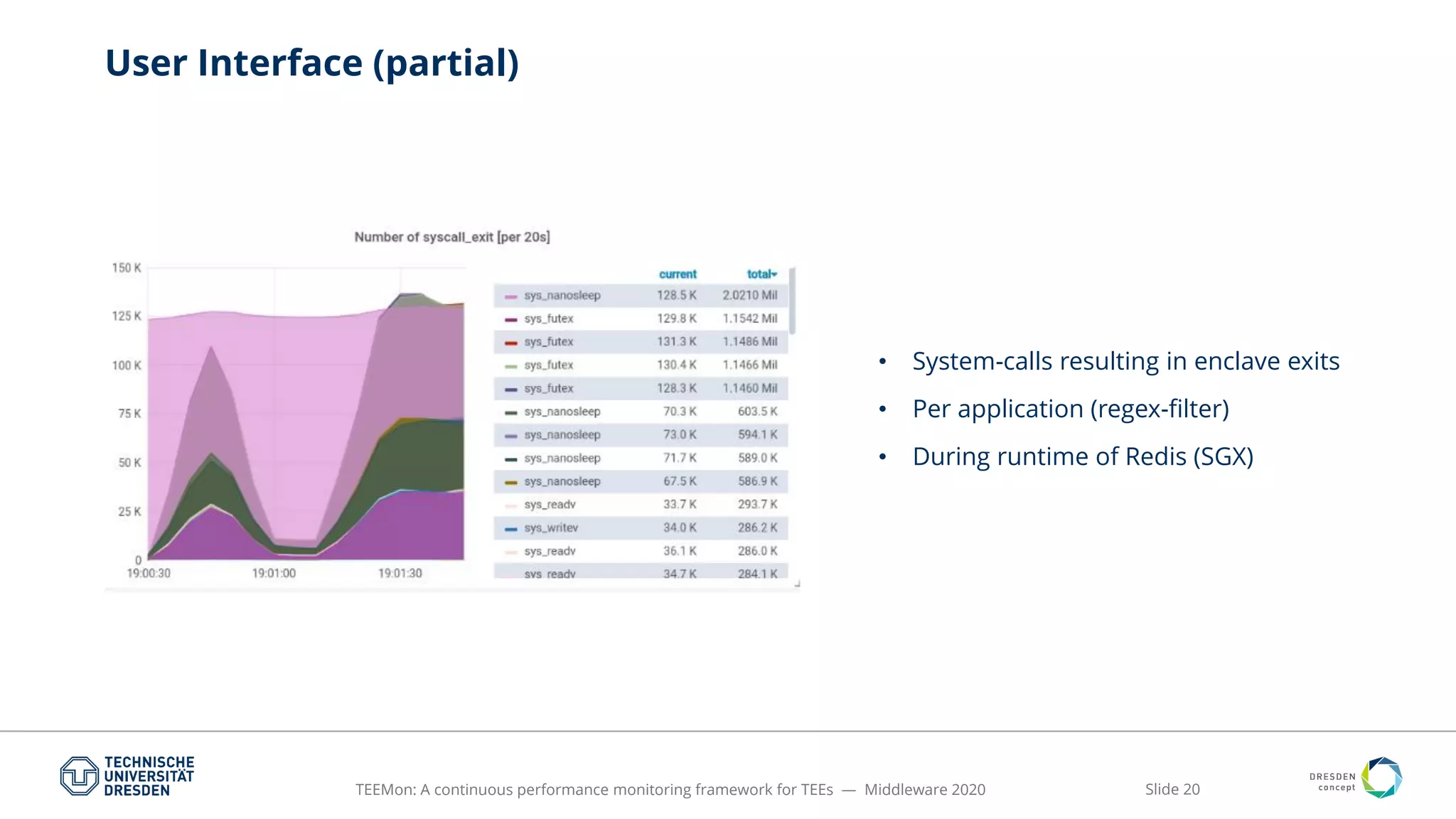 User Interface (partial)

Number of syscall_exit [per 20s]

150 K
125 K
100 K
75 K
50 K
25 K
0
19:00:30 19:01:00 19:01:30

| | current | total |
|---|---|---|
| sys_nanosleep | 128.5 K | 2.0210 Mil |
| sys_futex | 129.8 K | 1.1542 Mil |
| sys_futex | 131.3 K | 1.1486 Mil |
| sys_futex | 130.4 K | 1.1466 Mil |
| sys_futex | 128.3 K | 1.1460 Mil |
| sys_nanosleep | 70.3 K | 603.5 K |
| sys_nanosleep | 73.0 K | 594.1 K |
| sys_nanosleep | 71.7 K | 589.0 K |
| sys_nanosleep | 67.5 K | 586.9 K |
| sys_readv | 33.7 K | 293.7 K |
| sys_writev | 34.0 K | 286.2 K |
| sys_readv | 36.1 K | 286.0 K |
| sys_readv | 34.7 K | 284.1 K |

• System-calls resulting in enclave exits
• Per application (regex-filter)
• During runtime of Redis (SGX)

TECHNISCHE UNIVERSITÄT DRESDEN

TEEMon: A continuous performance monitoring framework for TEEs — Middleware 2020

Slide 20

DRESDEN concept